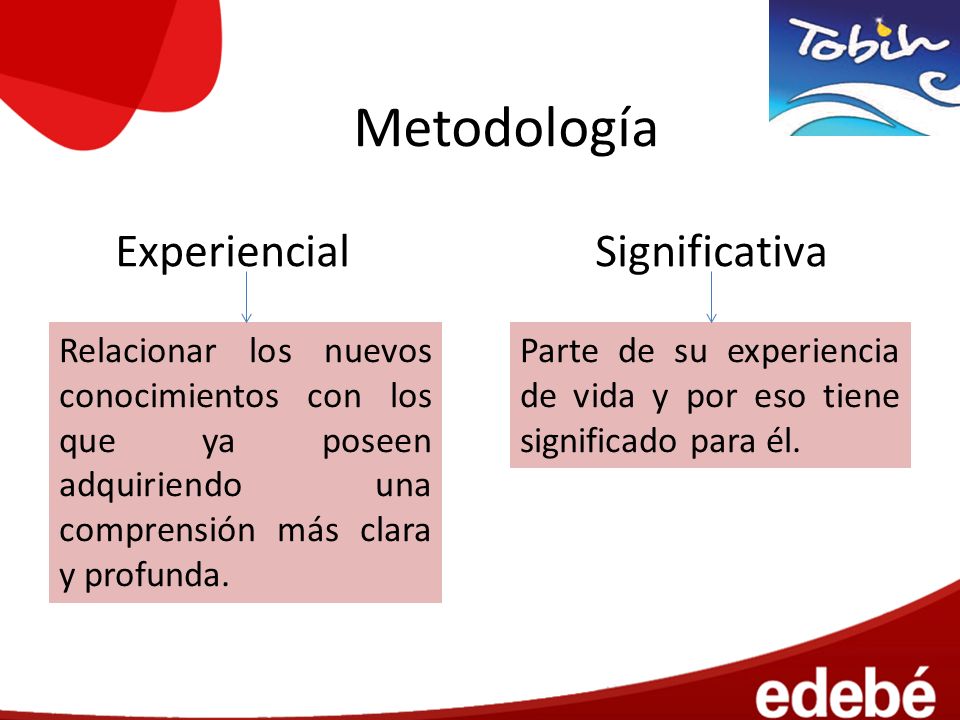 Tobih

Metodología

Experiencial

Relacionar los nuevos conocimientos con los que ya poseen adquiriendo una comprensión más clara y profunda.

Significativa

Parte de su experiencia de vida y por eso tiene significado para él.

edebé